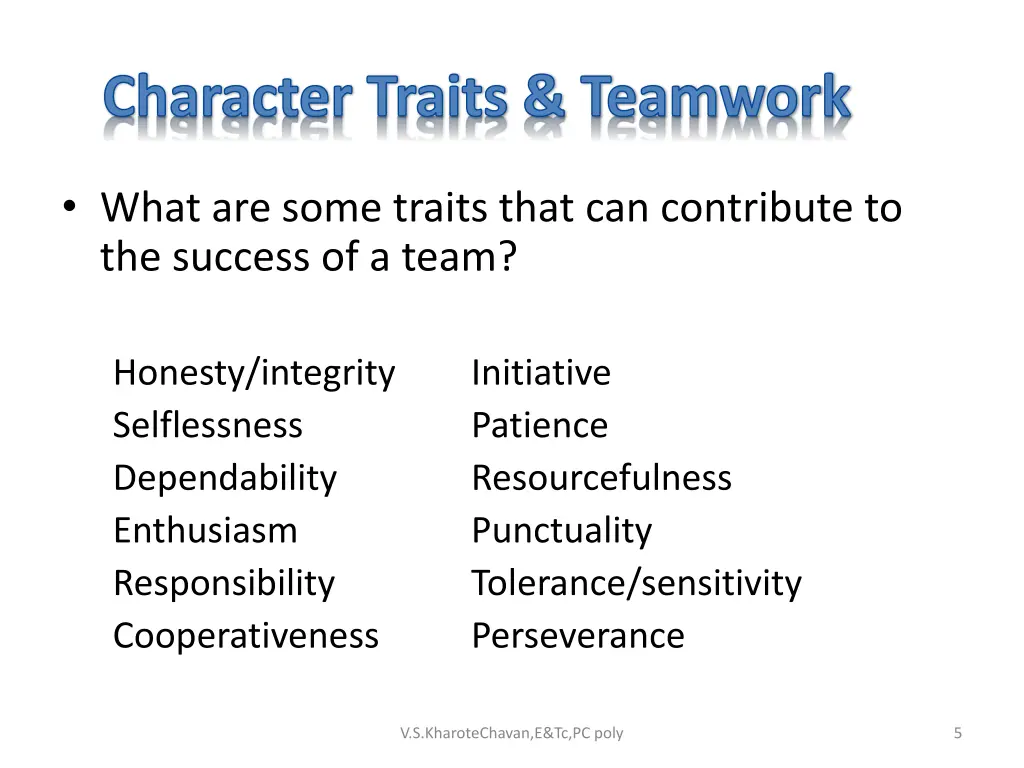 Character Traits & Teamwork

• What are some traits that can contribute to the success of a team?

Honesty/integrity
Selflessness
Dependability
Enthusiasm
Responsibility
Cooperativeness

Initiative
Patience
Resourcefulness
Punctuality
Tolerance/sensitivity
Perseverance

V.S.KharoteChavan,E&Tc,PC poly

5